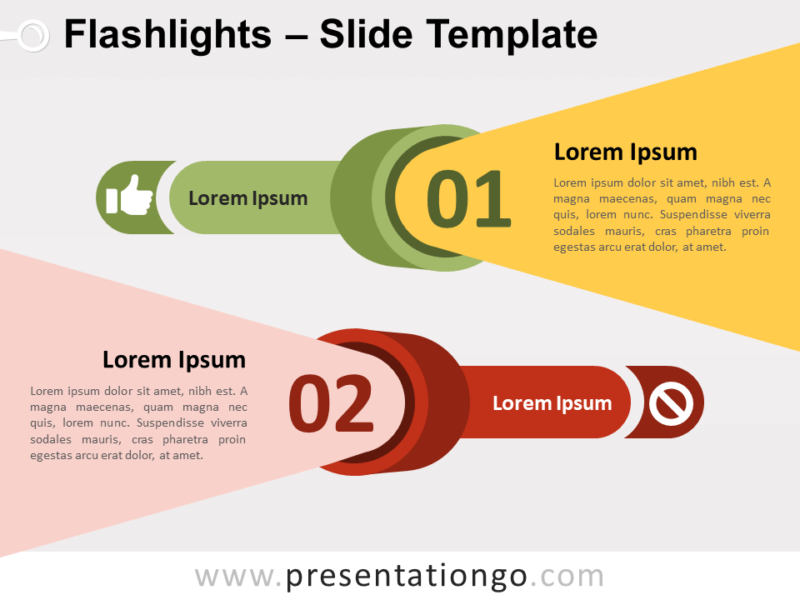 Flashlights – Slide Template

Lorem Ipsum

01

Lorem Ipsum

Lorem ipsum dolor sit amet, nibh est. A magna maecenas, quam magna nec quis, lorem nunc. Suspendisse viverra sodales mauris, cras pharetra proin egestas arcu erat dolor, at amet.

Lorem Ipsum

Lorem ipsum dolor sit amet, nibh est. A magna maecenas, quam magna nec quis, lorem nunc. Suspendisse viverra sodales mauris, cras pharetra proin egestas arcu erat dolor, at amet.

02

Lorem Ipsum

www.presentationgo.com